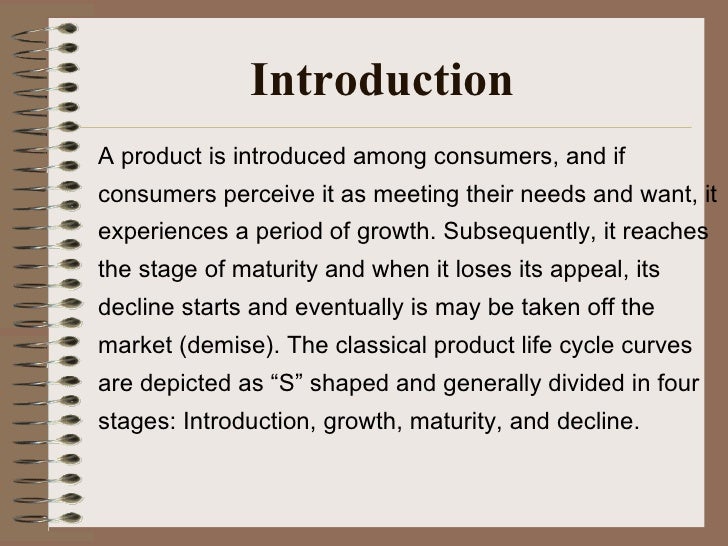 Introduction

A product is introduced among consumers, and if consumers perceive it as meeting their needs and want, it experiences a period of growth. Subsequently, it reaches the stage of maturity and when it loses its appeal, its decline starts and eventually is may be taken off the market (demise). The classical product life cycle curves are depicted as “S” shaped and generally divided in four stages: Introduction, growth, maturity, and decline.